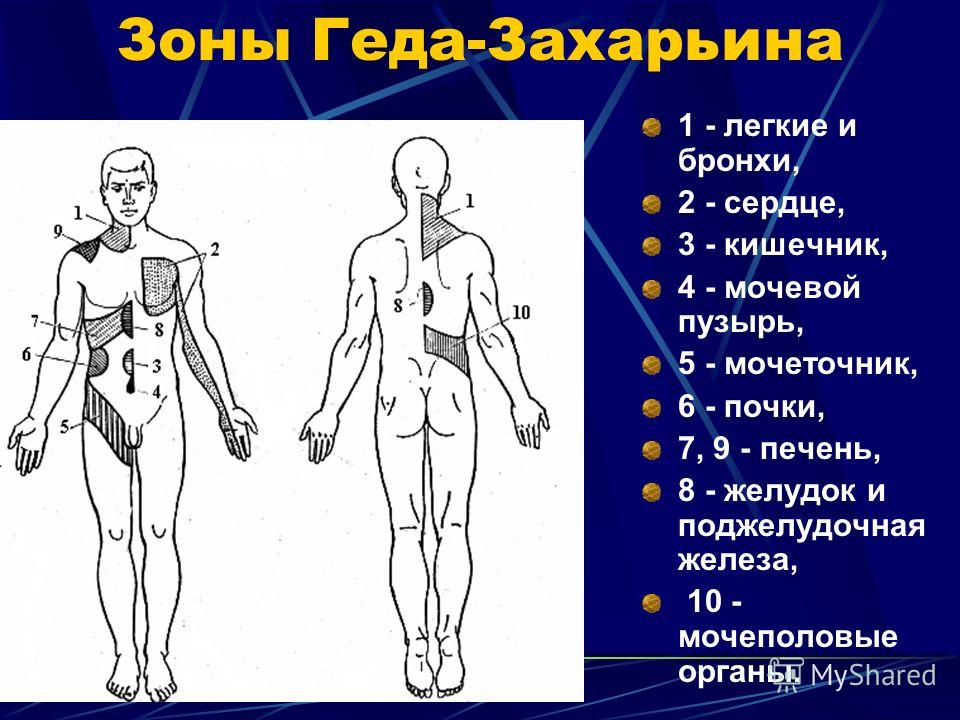 Зоны Геда-Захарьина

1
9
2
7
8
6
3
4
5
1
8
10

1 - легкие и бронхи,
2 - сердце,
3 - кишечник,
4 - мочевой пузырь,
5 - мочеточник,
6 - почки,
7, 9 - печень,
8 - желудок и поджелудочная железа,
10 - мочеполовые органы.

MyShared